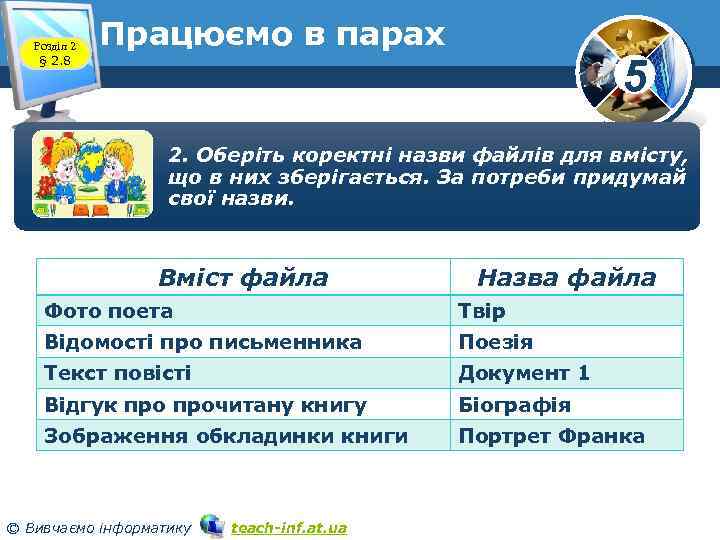 Розділ 2
§ 2.8

Працюємо в парах

5

2. Оберіть коректні назви файлів для вмісту, що в них зберігається. За потреби придумай свої назви.

| Вміст файла | Назва файла |
|---|---|
| Фото поета | Твір |
| Відомості про письменника | Поезія |
| Текст повісті | Документ 1 |
| Відгук про прочитану книгу | Біографія |
| Зображення обкладинки книги | Портрет Франка |

© Вивчаємо інформатику teach-inf.at.ua